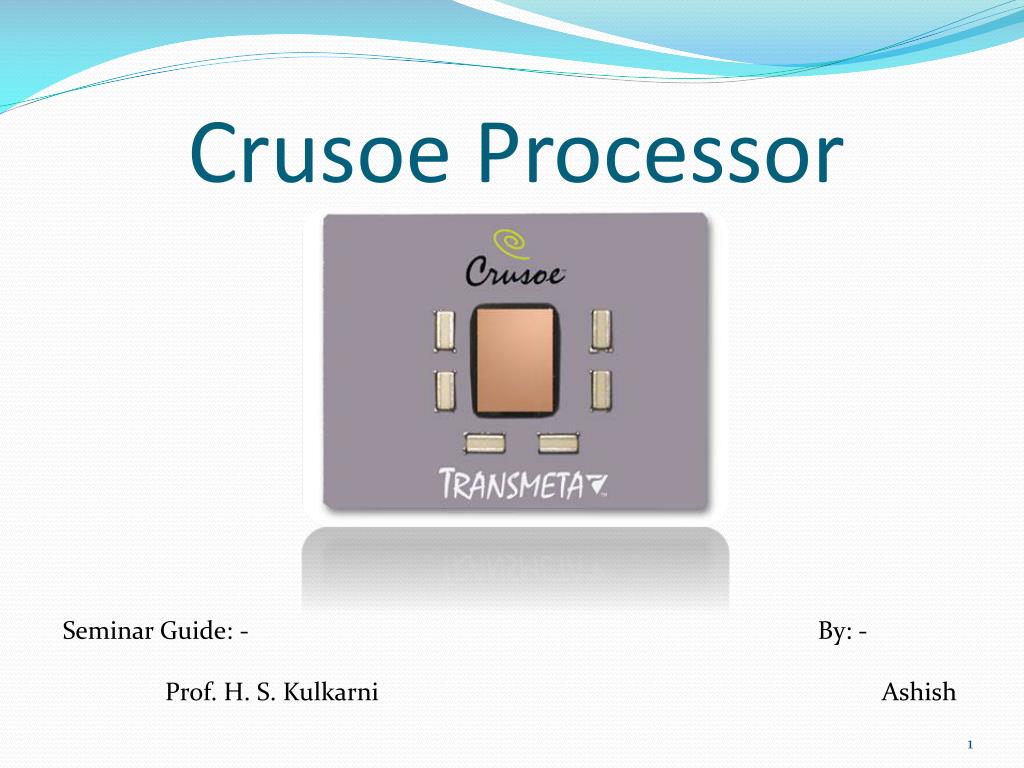 Crusoe Processor

Crusoe

TRANSMETA

Seminar Guide: -

By: -

Prof. H. S. Kulkarni

Ashish

1